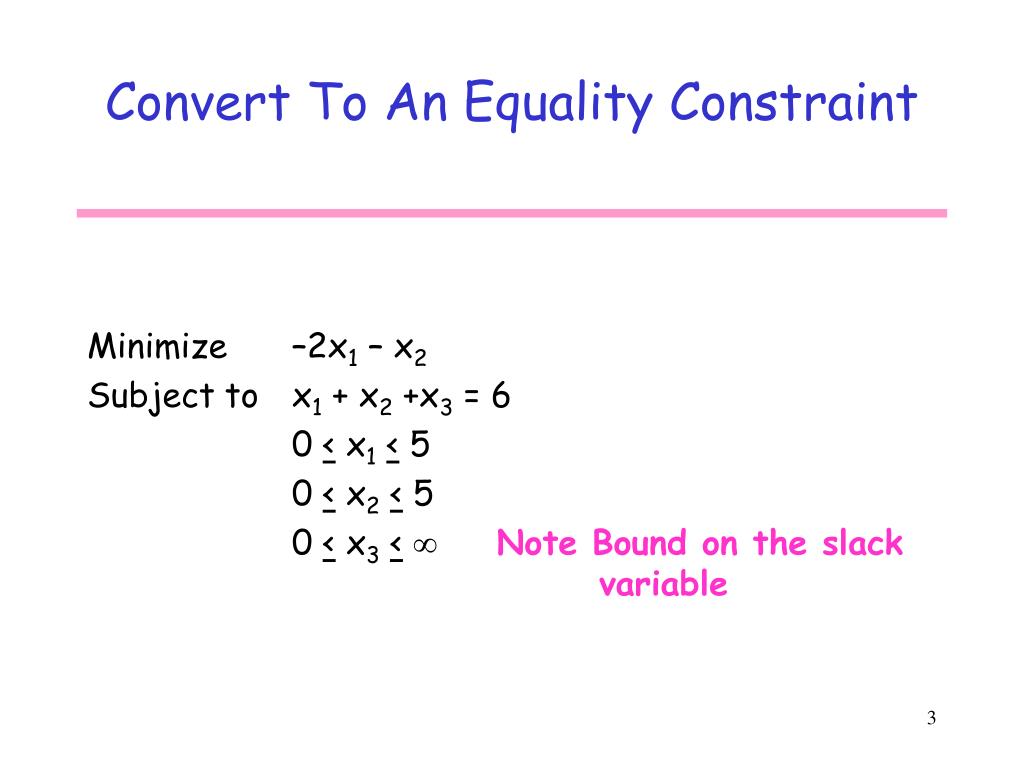 Convert To An Equality Constraint

Minimize $-2x_1 - x_2$
Subject to $x_1 + x_2 + x_3 = 6$
$0 \leq x_1 \leq 5$
$0 \leq x_2 \leq 5$
$0 \leq x_3 \leq \infty$ Note Bound on the slack variable

3